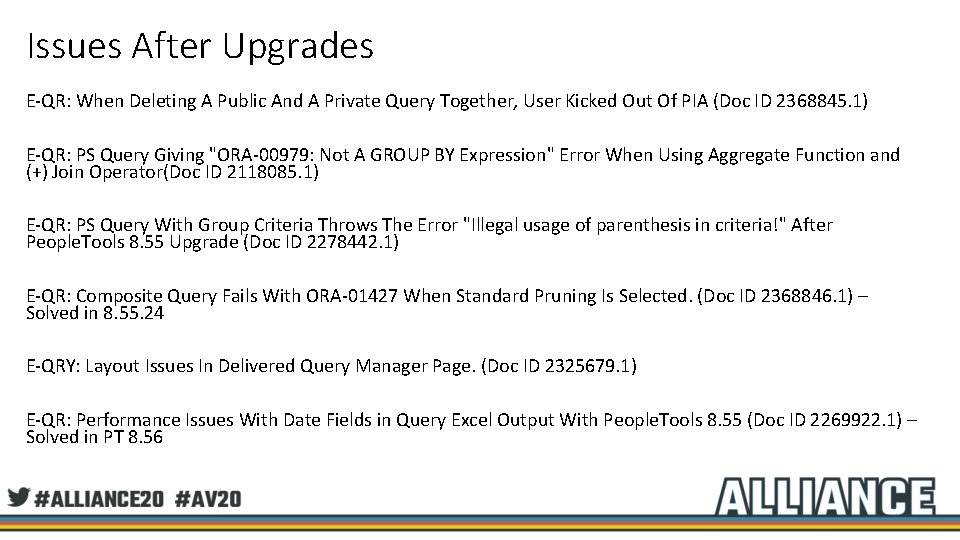 Issues After Upgrades

E-QR: When Deleting A Public And A Private Query Together, User Kicked Out Of PIA (Doc ID 2368845.1)

E-QR: PS Query Giving "ORA-00979: Not A GROUP BY Expression" Error When Using Aggregate Function and (+) Join Operator(Doc ID 2118085.1)

E-QR: PS Query With Group Criteria Throws The Error "Illegal usage of parenthesis in criteria!" After PeopleTools 8.55 Upgrade (Doc ID 2278442.1)

E-QR: Composite Query Fails With ORA-01427 When Standard Pruning Is Selected. (Doc ID 2368846.1) – Solved in 8.55.24

E-QRY: Layout Issues In Delivered Query Manager Page. (Doc ID 2325679.1)

E-QR: Performance Issues With Date Fields in Query Excel Output With PeopleTools 8.55 (Doc ID 2269922.1) – Solved in PT 8.56

#ALLIANCE20 #AV20

ALLIANCE